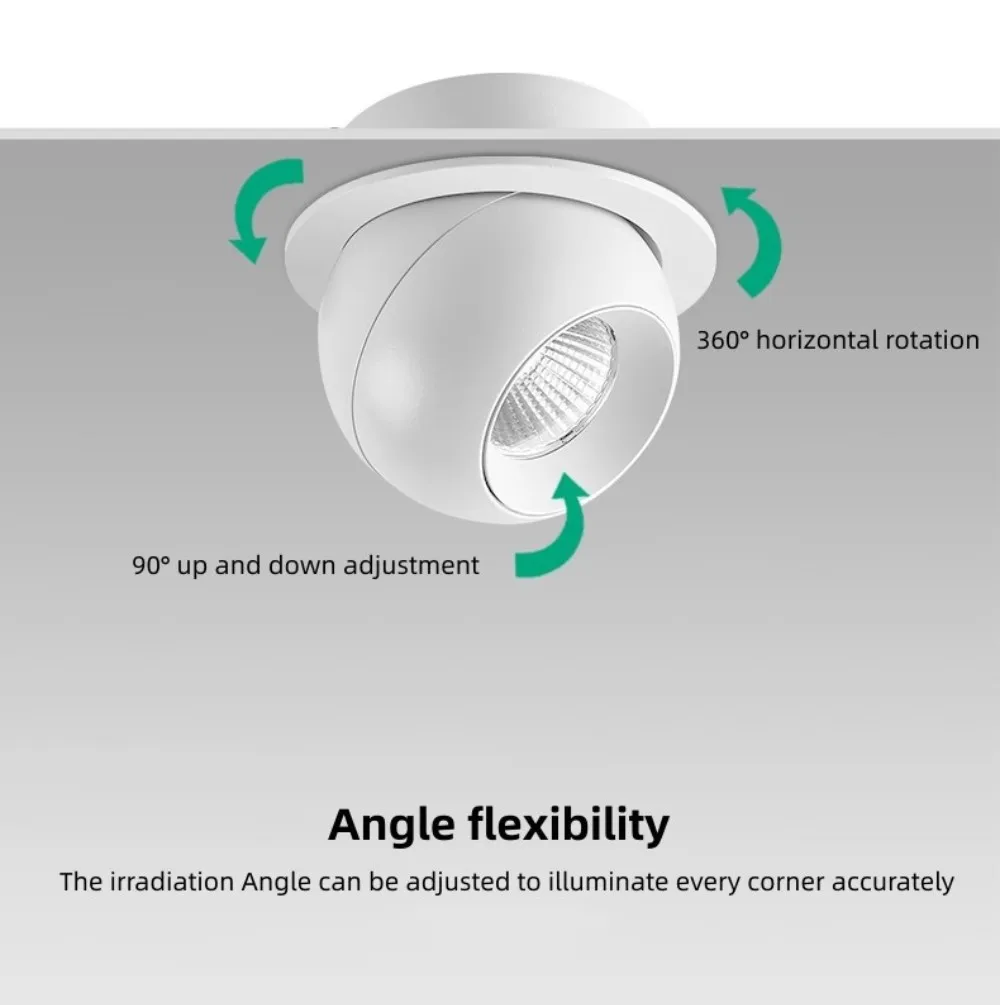 360° horizontal rotation

90° up and down adjustment

Angle flexibility

The irradiation Angle can be adjusted to illuminate every corner accurately